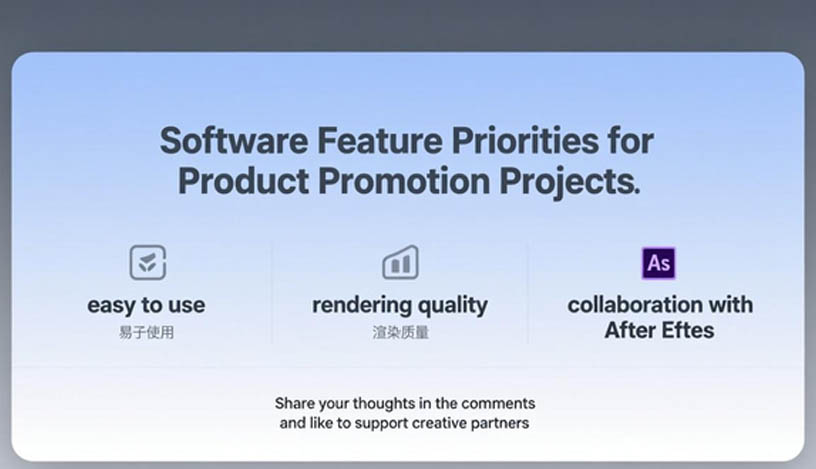 Software Feature Priorities for Product Promotion Projects.

easy to use
易子使用

rendering quality
渲染质量

As
collaboration with After Eftes

Share your thoughts in the comments and like to support creative partners